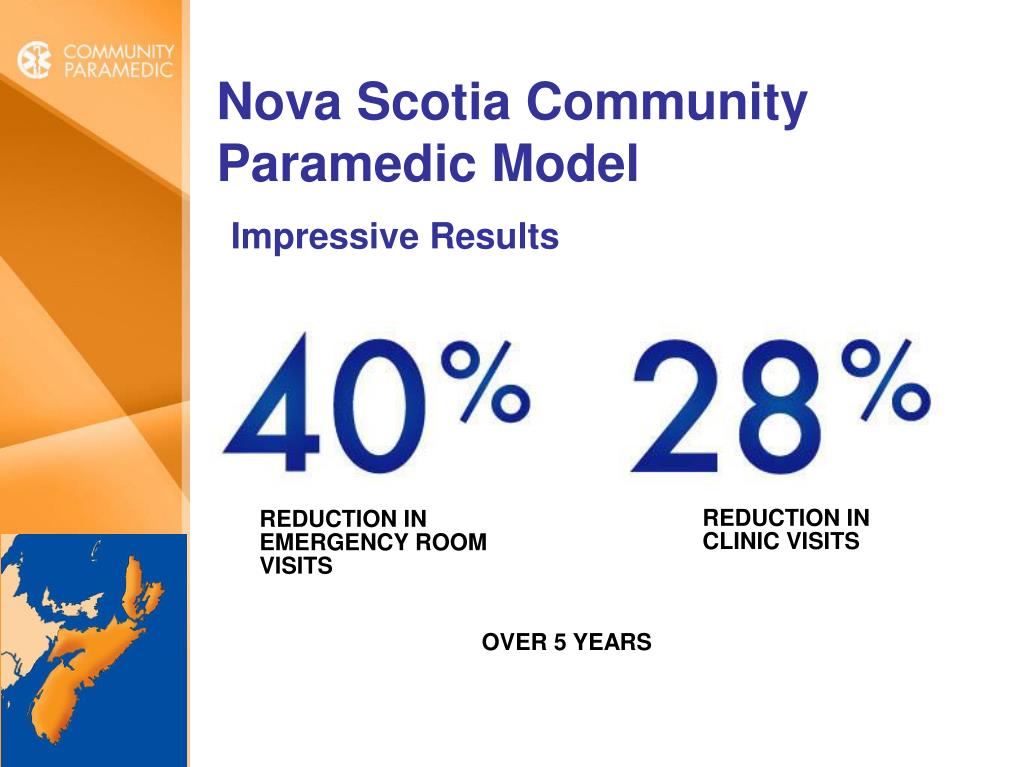 COMMUNITY PARAMEDIC

Nova Scotia Community Paramedic Model

Impressive Results

40%

REDUCTION IN EMERGENCY ROOM VISITS

28%

REDUCTION IN CLINIC VISITS

OVER 5 YEARS